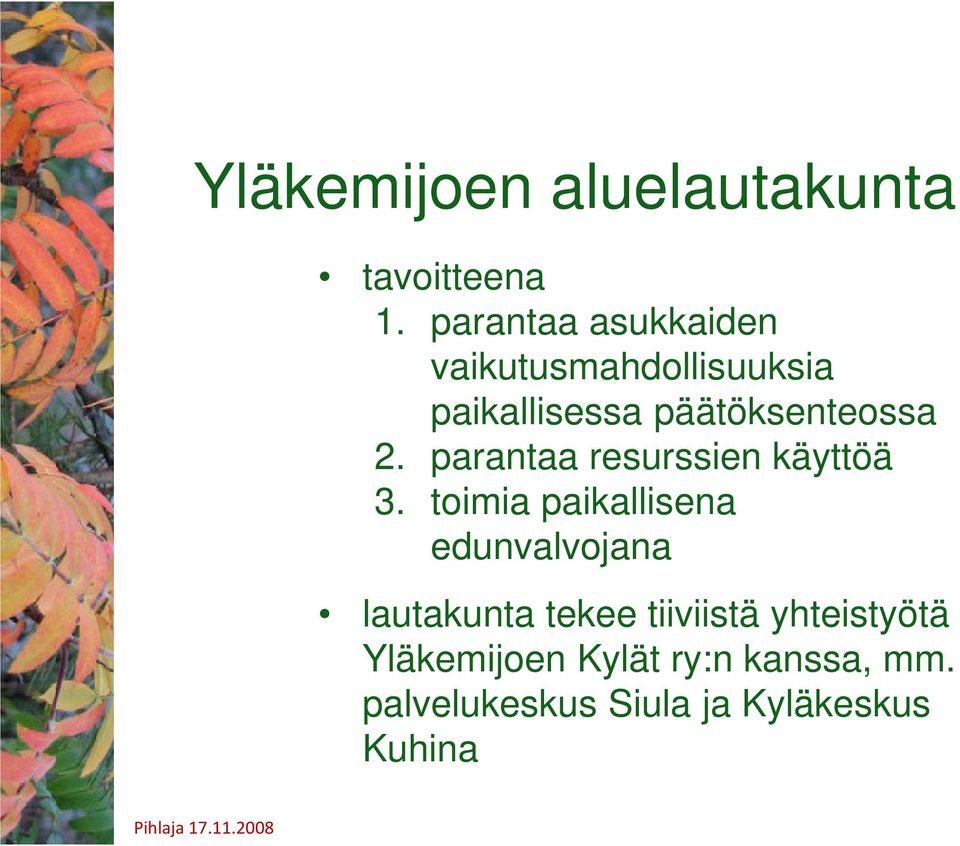 Yläkemijoen aluelautakunta

• tavoitteena
1. parantaa asukkaiden vaikutusmahdollisuuksia paikallisessa päätöksenteossa
2. parantaa resurssien käyttöä
3. toimia paikallisena edunvalvojana

• lautakunta tekee tiiviistä yhteistyötä Yläkemijoen Kylät ry:n kanssa, mm. palvelukeskus Siula ja Kyläkeskus Kuhina

Pihlaja 17.11.2008